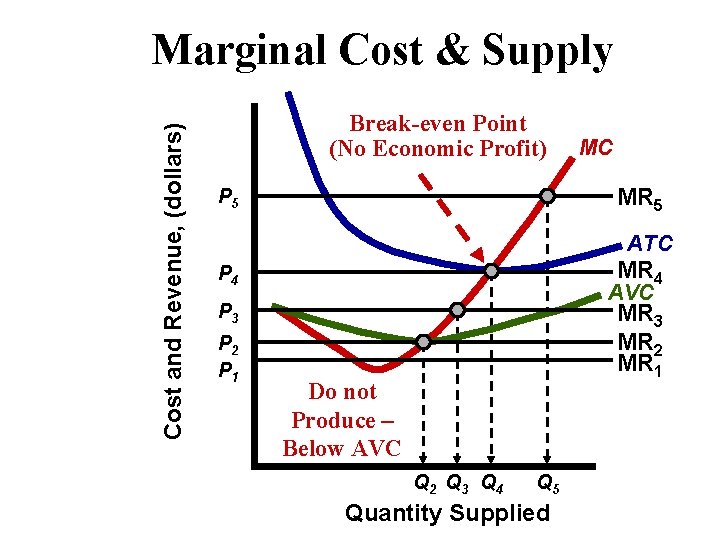 Marginal Cost & Supply

Cost and Revenue, (dollars)

Break-even Point
(No Economic Profit)

MC

$P_5$

$MR_5$

ATC

$P_4$

$MR_4$

AVC

$P_3$

$MR_3$

$P_2$

$MR_2$

$P_1$

$MR_1$

Do not Produce – Below AVC

$Q_2$ $Q_3$ $Q_4$ $Q_5$

Quantity Supplied